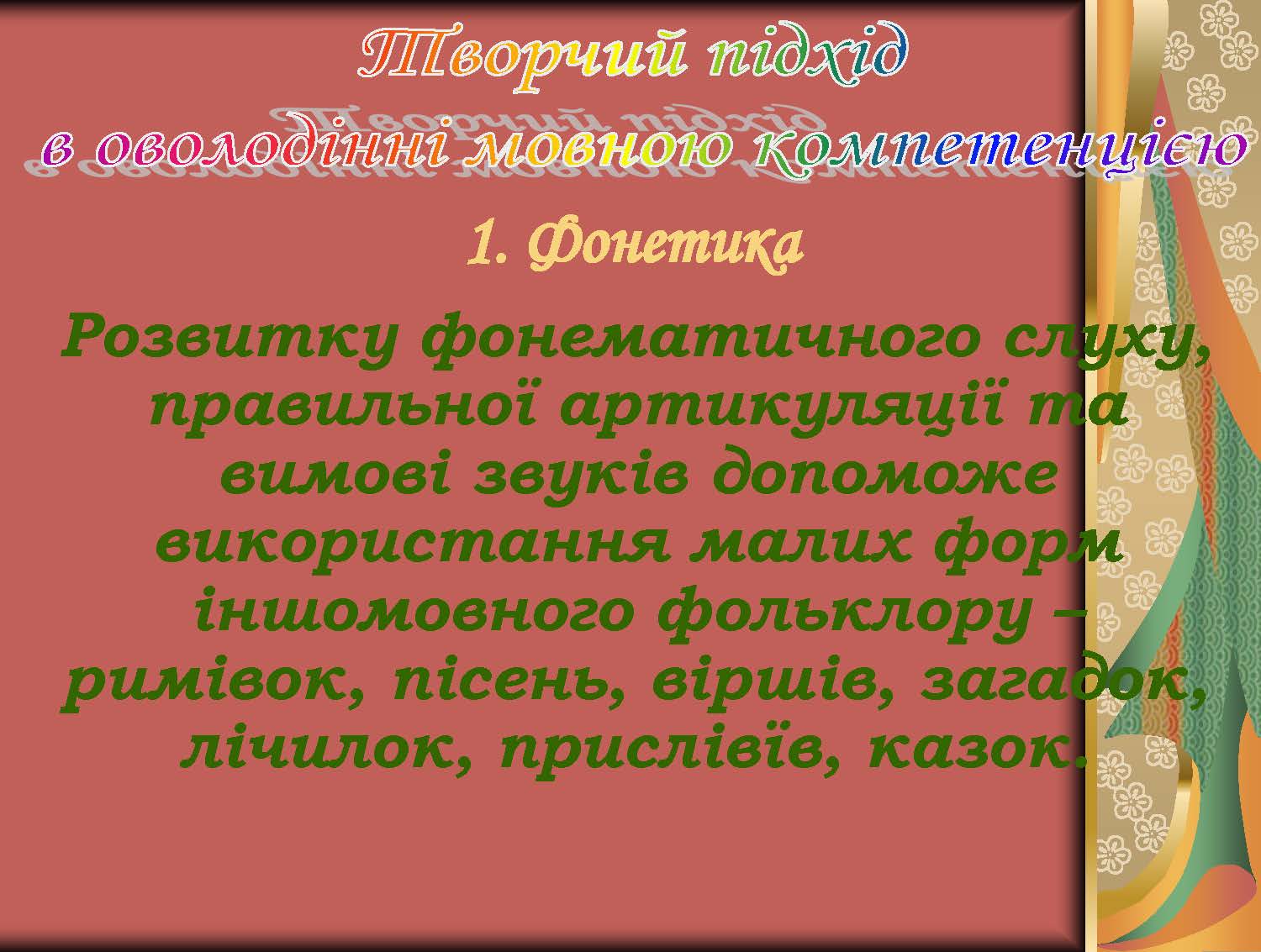 Творчий підхід
в оволодінні мовною компетенцією

1. Фонетика

Розвитку фонематичного слуху, правильної артикуляції та вимові звуків допоможе використання малих форм іншомовного фольклору – римівок, пісень, віршів, загадок, лічилок, прислівїв, казок.